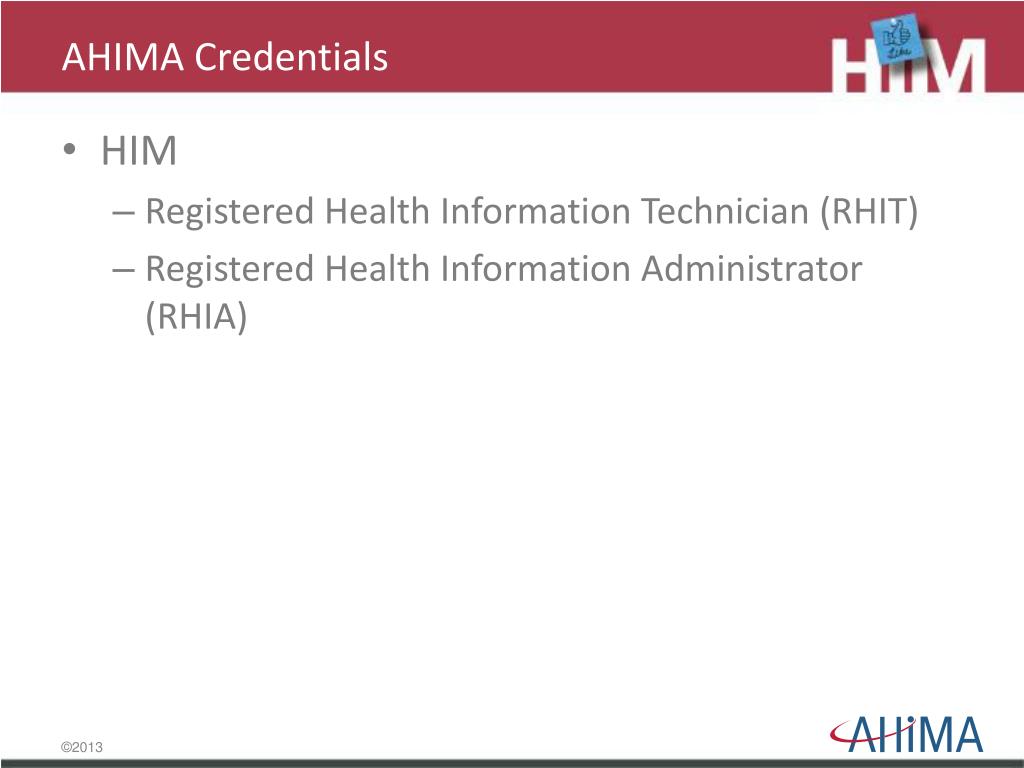 AHIMA Credentials

HIM

• HIM
– Registered Health Information Technician (RHIT)
– Registered Health Information Administrator (RHIA)

©2013

AHIMA